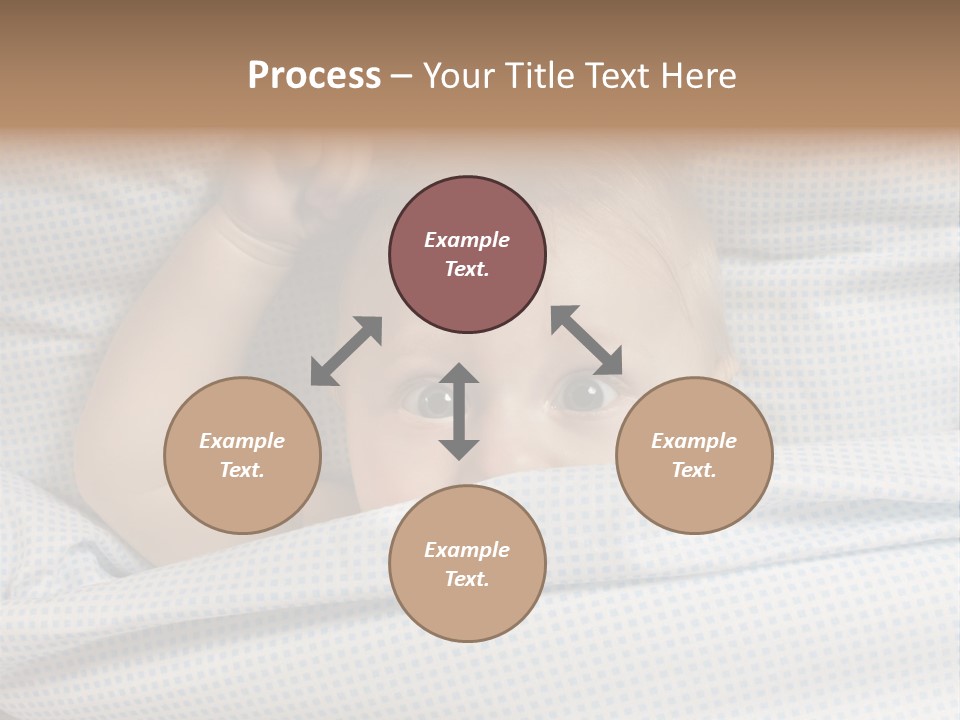 Process – Your Title Text Here

Example Text.

Example Text.

Example Text.

Example Text.